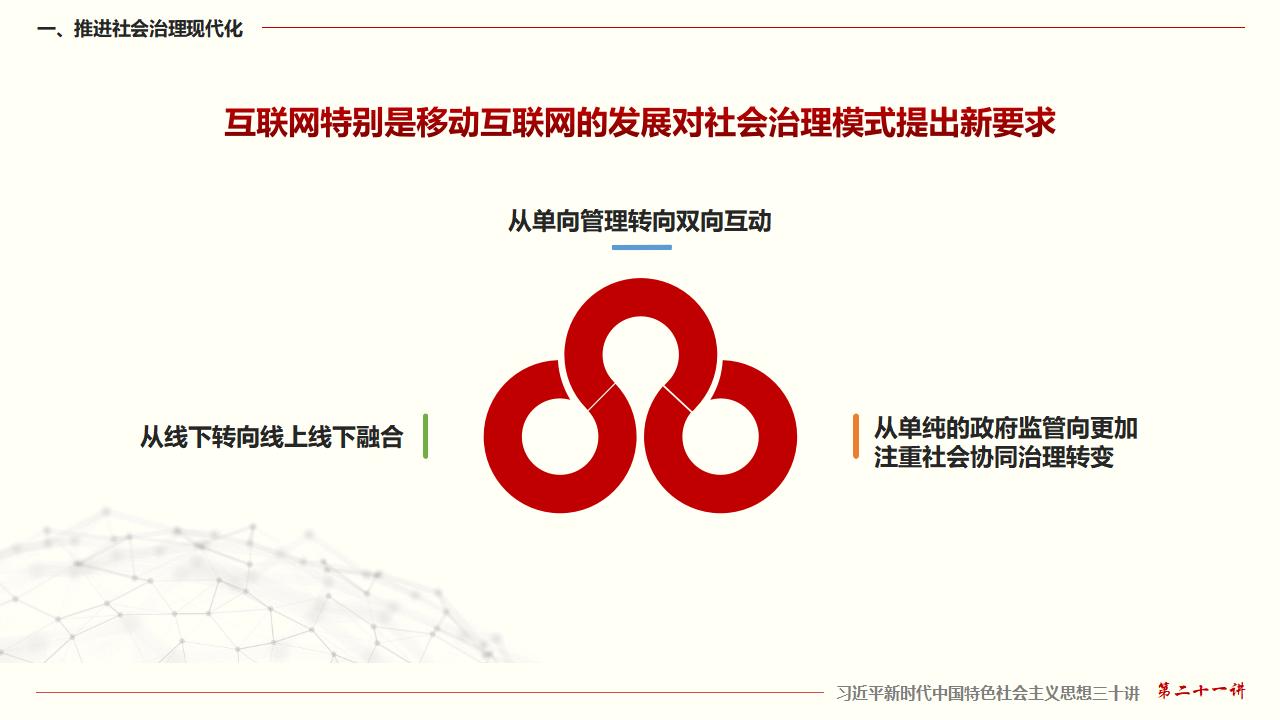 一、推进社会治理现代化

互联网特别是移动互联网的发展对社会治理模式提出新要求

从单向管理转向双向互动

从线下转向线上线下融合

从单纯的政府监管向更加注重社会协同治理转变

习近平新时代中国特色社会主义思想三十讲 第二十一讲